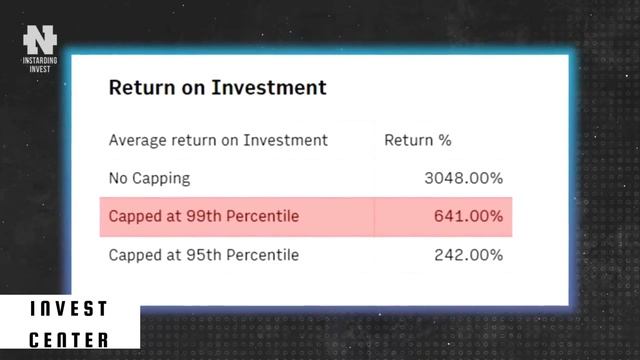 INSTARDING INVEST

Return on Investment

| Average return on Investment | Return % |
|---|---|
| No Capping | 3048.00% |
| Capped at 99th Percentile | 641.00% |
| Capped at 95th Percentile | 242.00% |

INVEST CENTER